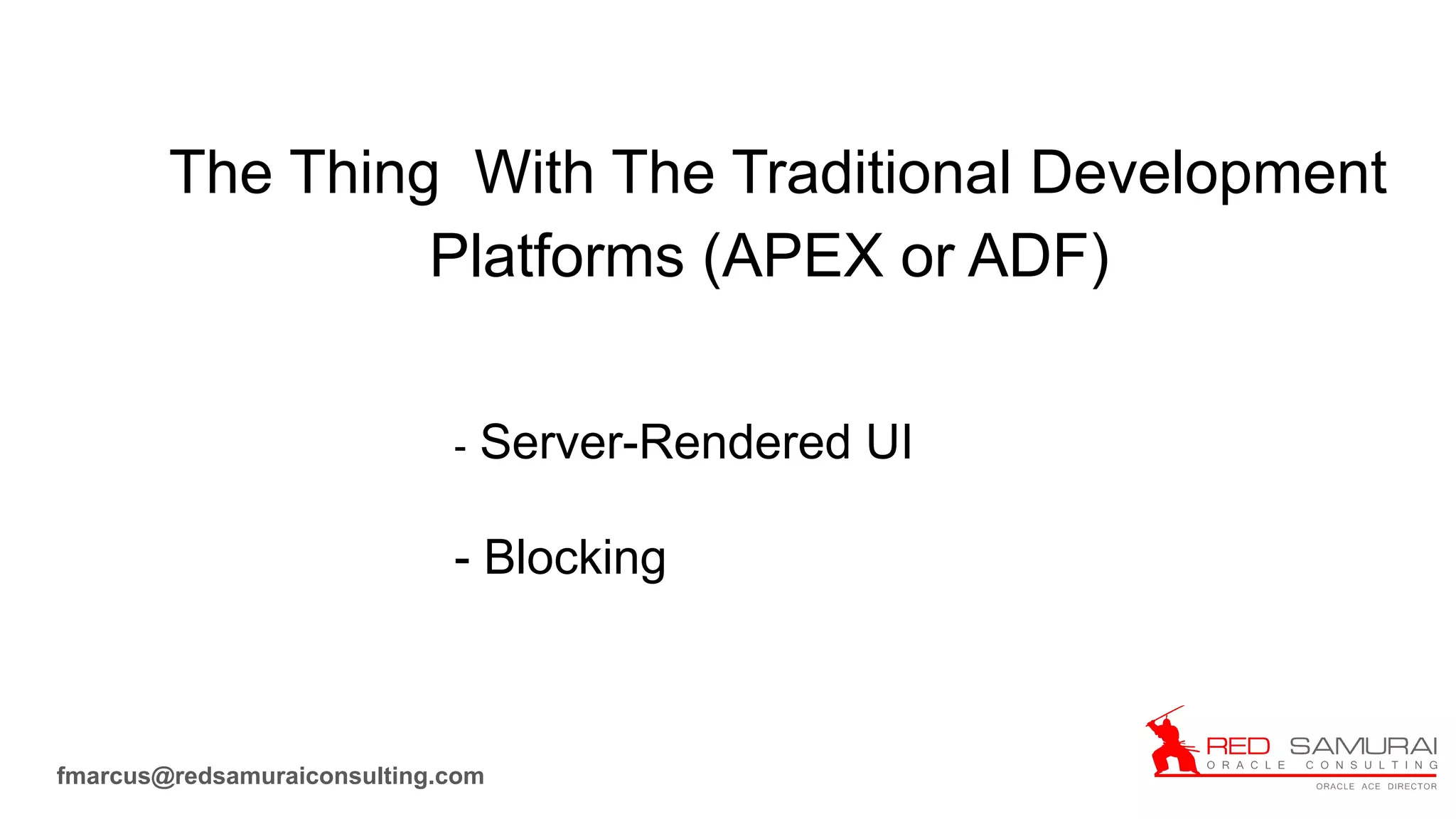 The Thing With The Traditional Development Platforms (APEX or ADF)

- Server-Rendered UI

- Blocking

fmarcus@redsamuraiconsulting.com

RED SAMURAI
ORACLE CONSULTING
ORACLE ACE DIRECTOR